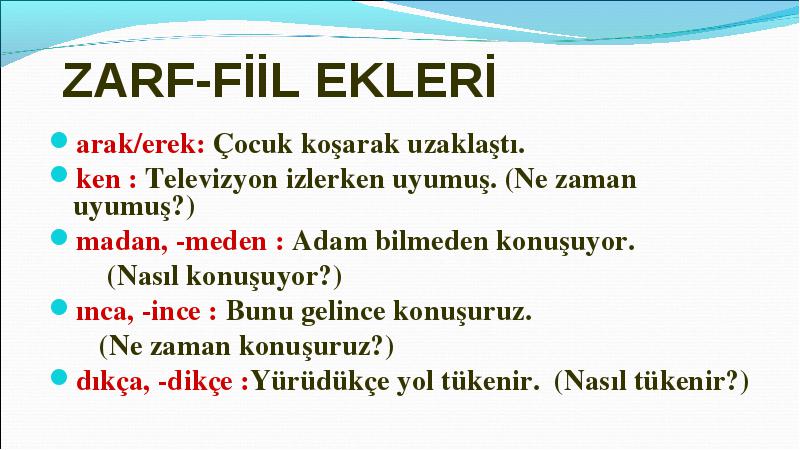 ZARF-FİİL EKLERİ

arak/erek: Çocuk koşarak uzaklaştı.

ken : Televizyon izlerken uyumuş. (Ne zaman uyumuş?)

madan, -meden : Adam bilmeden konuşuyor. (Nasıl konuşuyor?)

ınca, -ince : Bunu gelince konuşuruz. (Ne zaman konuşuruz?)

dıkça, -dikçe :Yürüdükçe yol tükenir. (Nasıl tükenir?)